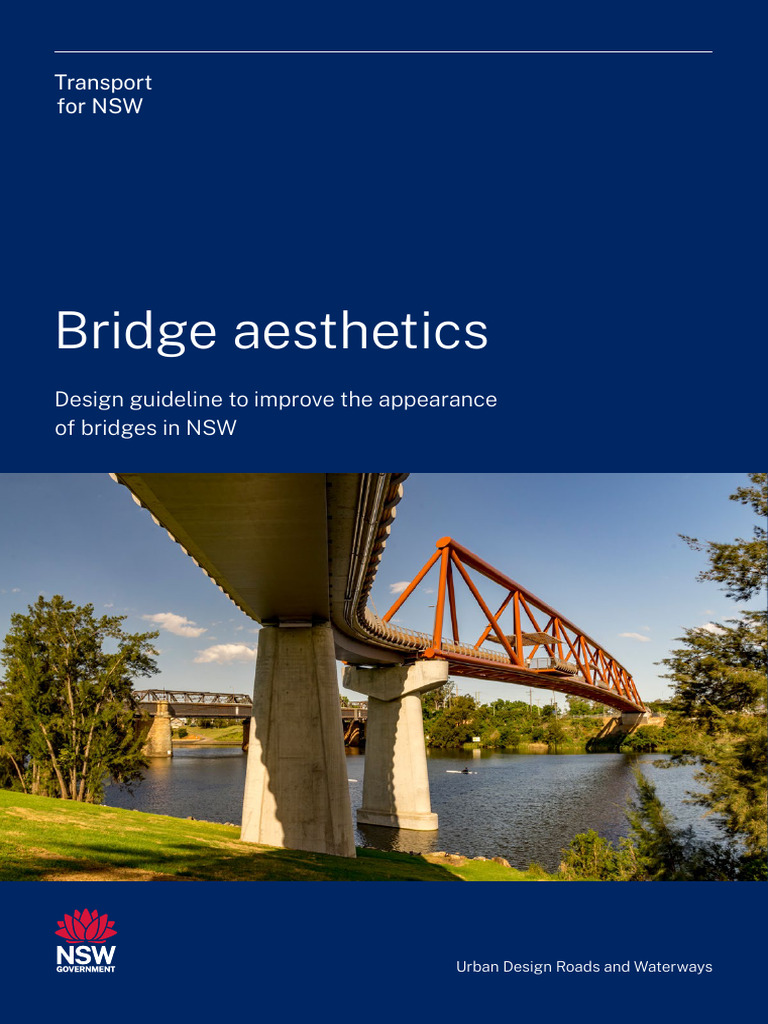 Transport
for NSW

Bridge aesthetics

Design guideline to improve the appearance of bridges in NSW

NSW
GOVERNMENT

Urban Design Roads and Waterways